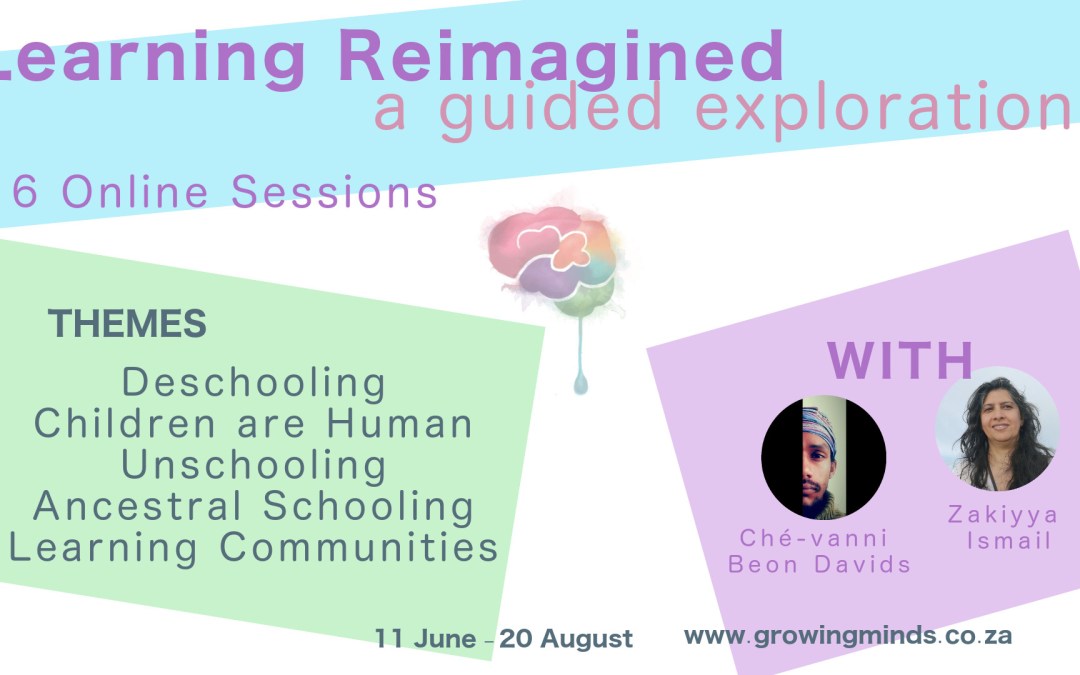 Learning Reimagined
a guided exploration

6 Online Sessions

THEMES

Deschooling
Children are Human
Unschooling
Ancestral Schooling
Learning Communities

WITH

Ché-vanni Beon Davids

Zakiyya Ismail

11 June - 20 August

www.growingminds.co.za